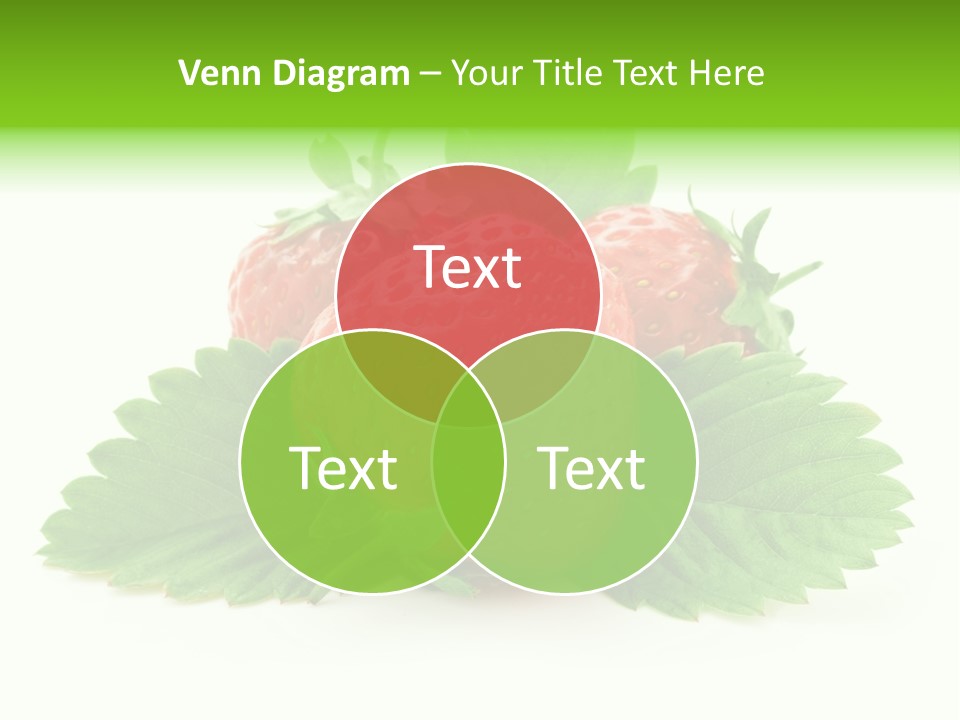 Venn Diagram – Your Title Text Here

Text

Text

Text